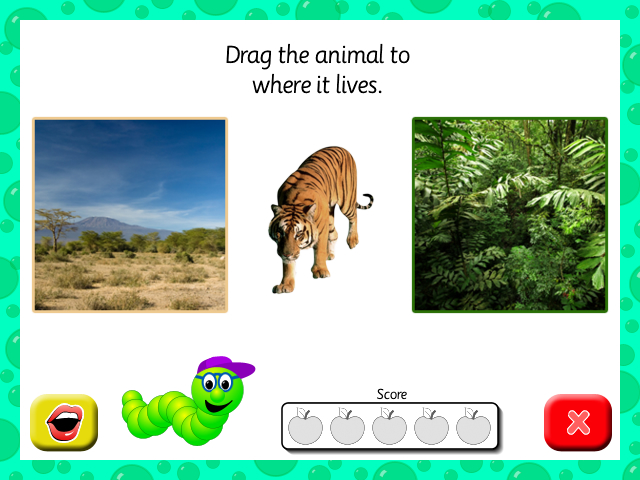 Drag the animal to where it lives.

Score